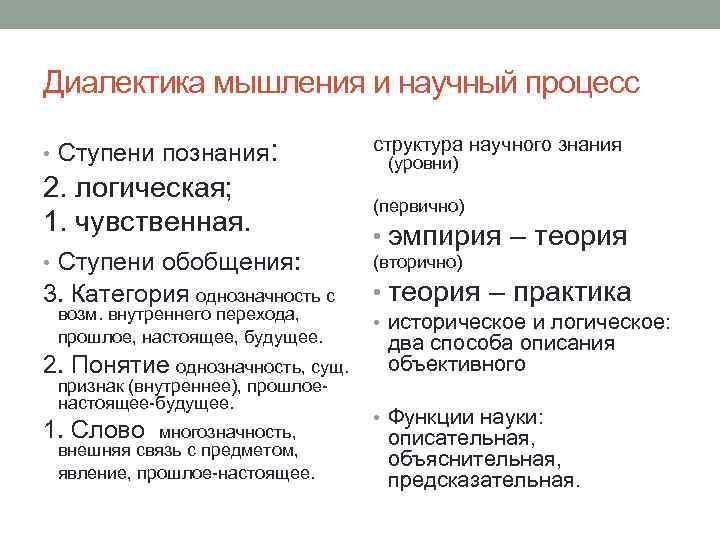 Диалектика мышления и научный процесс

• Ступени познания:

2. логическая;

1. чувственная.

• Ступени обобщения:

3. Категория однозначность с возм. внутреннего перехода, прошлое, настоящее, будущее.

2. Понятие однозначность, сущ. признак (внутреннее), прошлое-настоящее-будущее.

1. Слово многозначность, внешняя связь с предметом, явление, прошлое-настоящее.

структура научного знания (уровни)

(первично)

• эмпирия – теория

(вторично)

• теория – практика

• историческое и логическое: два способа описания объективного

• Функции науки: описательная, объяснительная, предсказательная.